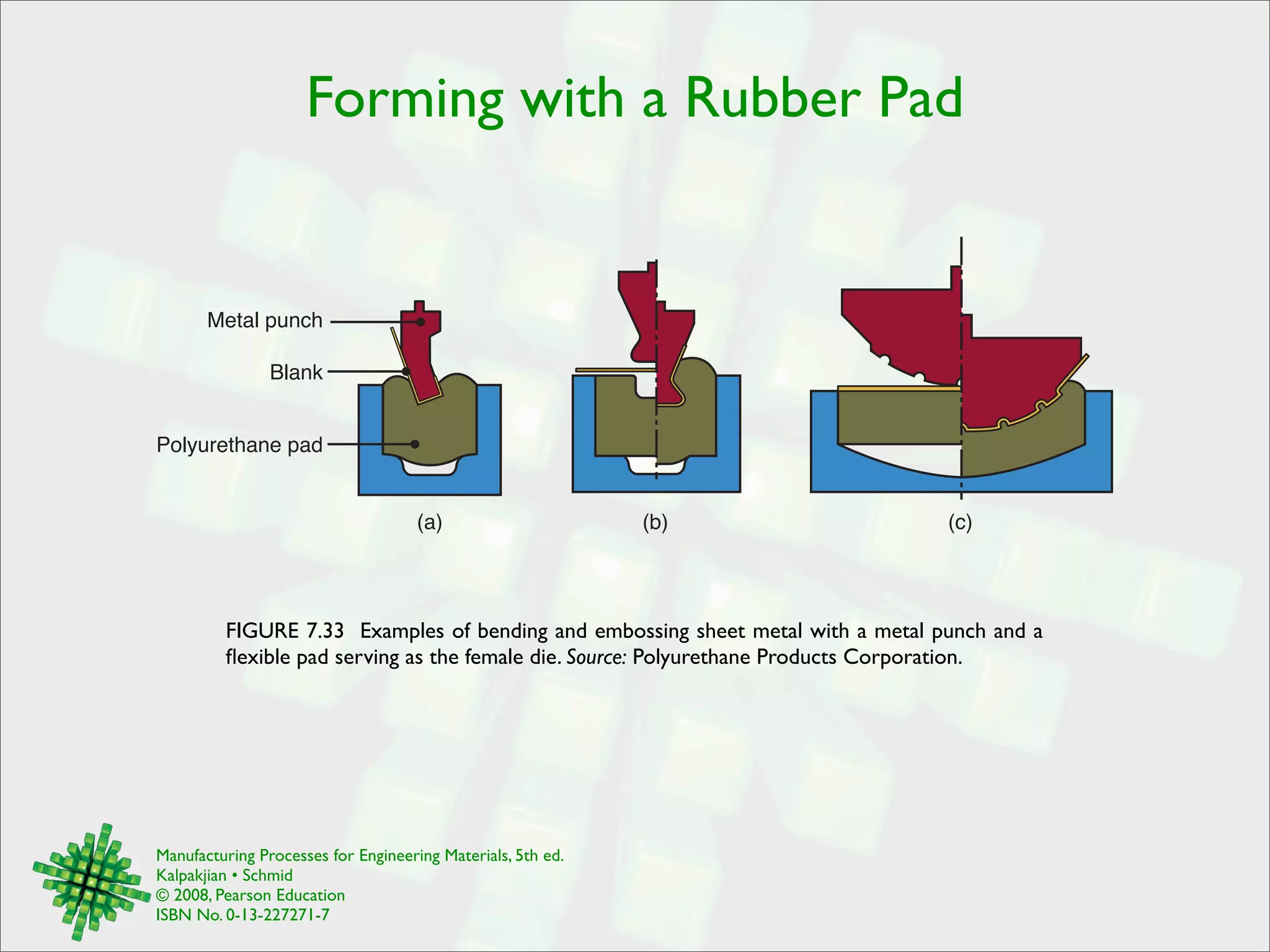 Forming with a Rubber Pad

Metal punch

Blank

Polyurethane pad

(a)

(b)

(c)

FIGURE 7.33 Examples of bending and embossing sheet metal with a metal punch and a flexible pad serving as the female die. Source: Polyurethane Products Corporation.

Manufacturing Processes for Engineering Materials, 5th ed.
Kalpakjian • Schmid
© 2008, Pearson Education
ISBN No. 0-13-227271-7